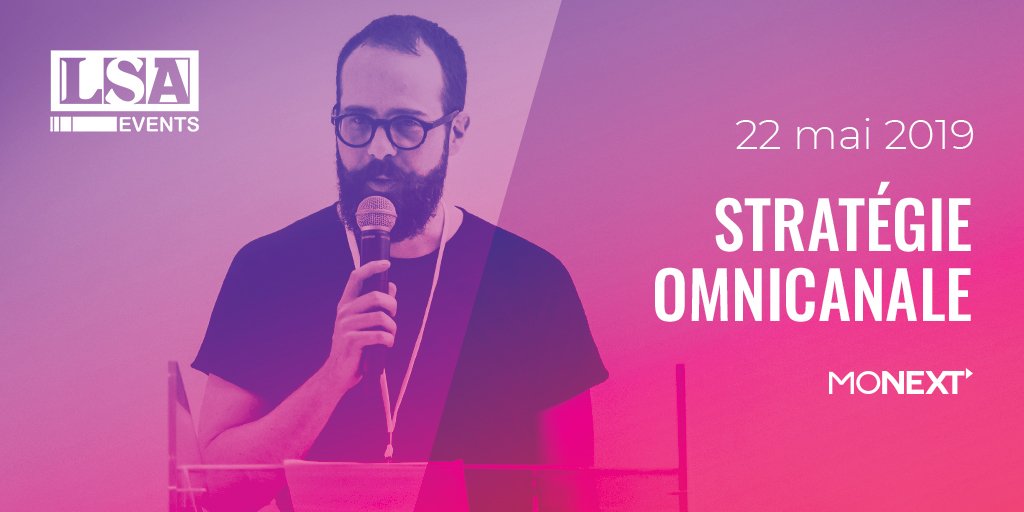 LSA EVENTS

22 mai 2019

STRATÉGIE OMNICANALE

MONEXT